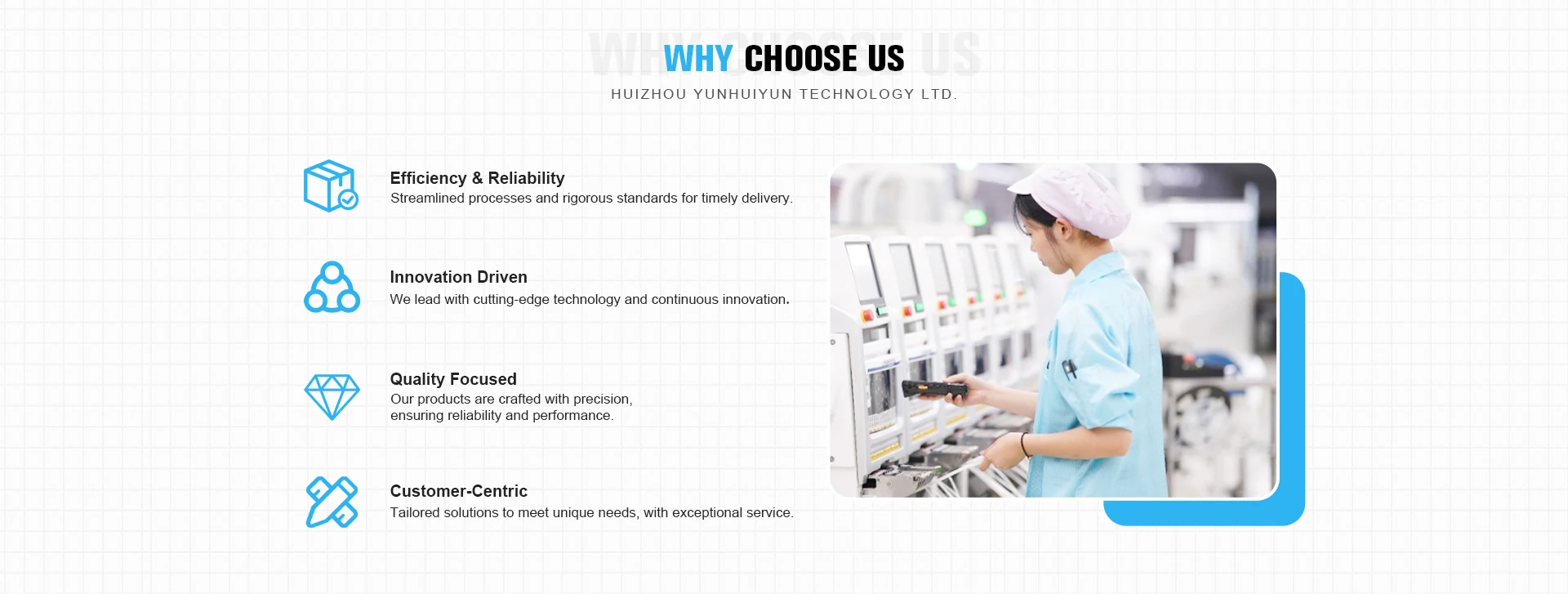 WHY CHOOSE US

WHY CHOOSE US

HUIZHOU YUNHUIYUN TECHNOLOGY LTD.

Efficiency & Reliability
Streamlined processes and rigorous standards for timely delivery.

Innovation Driven
We lead with cutting-edge technology and continuous innovation.

Quality Focused
Our products are crafted with precision, ensuring reliability and performance.

Customer-Centric
Tailored solutions to meet unique needs, with exceptional service.